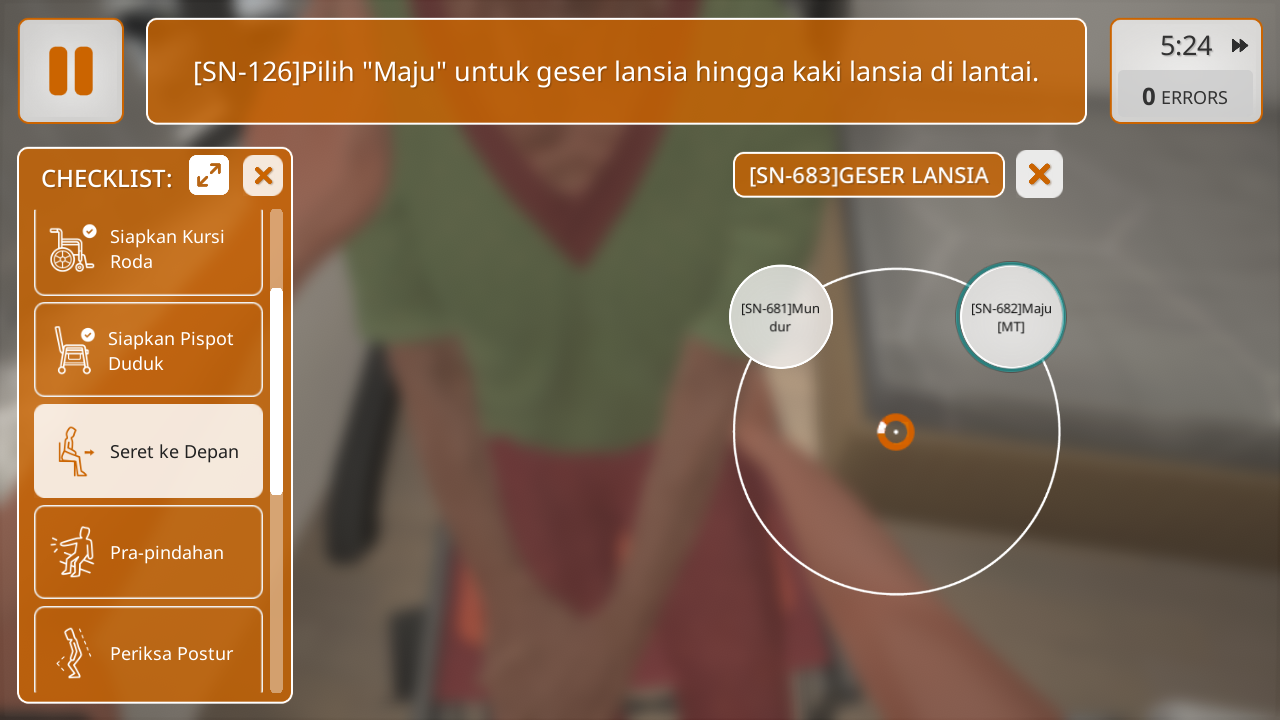 [SN-126]Pilih "Maju" untuk geser lansia hingga kaki lansia di lantai.

5:24

0 ERRORS

CHECKLIST:

Siapkan Kursi Roda

Siapkan Pispot Duduk

Seret ke Depan

Pra-pindahan

Periksa Postur

[SN-683]GESER LANSIA

[SN-681]Mundur

[SN-682]Maju [MT]